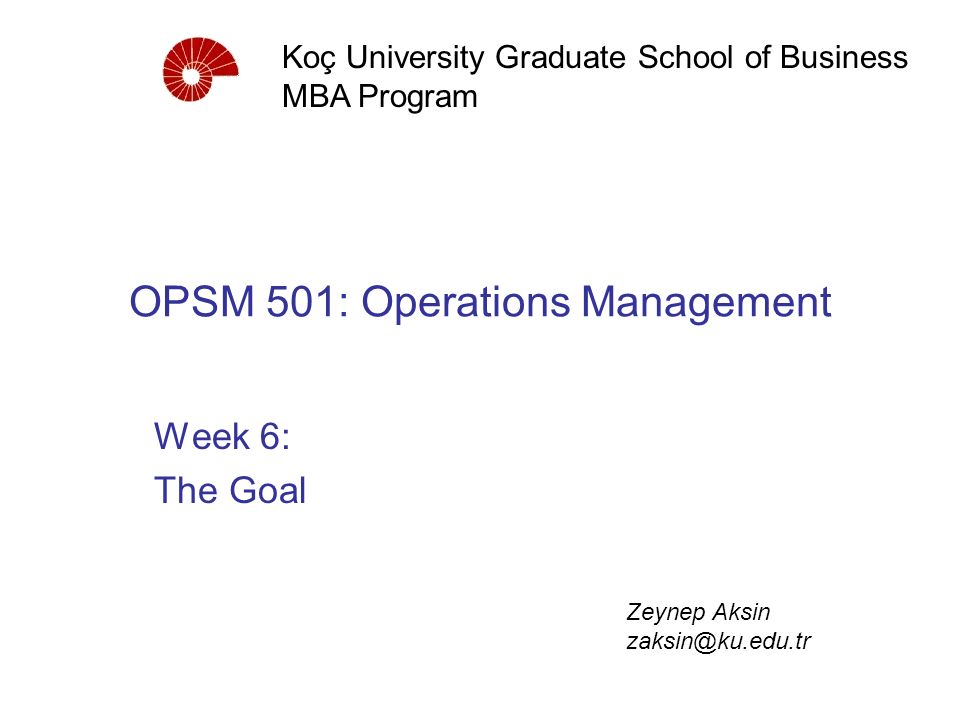 Koç University Graduate School of Business
MBA Program

OPSM 501: Operations Management

Week 6:
The Goal

Zeynep Aksin
zaksin@ku.edu.tr